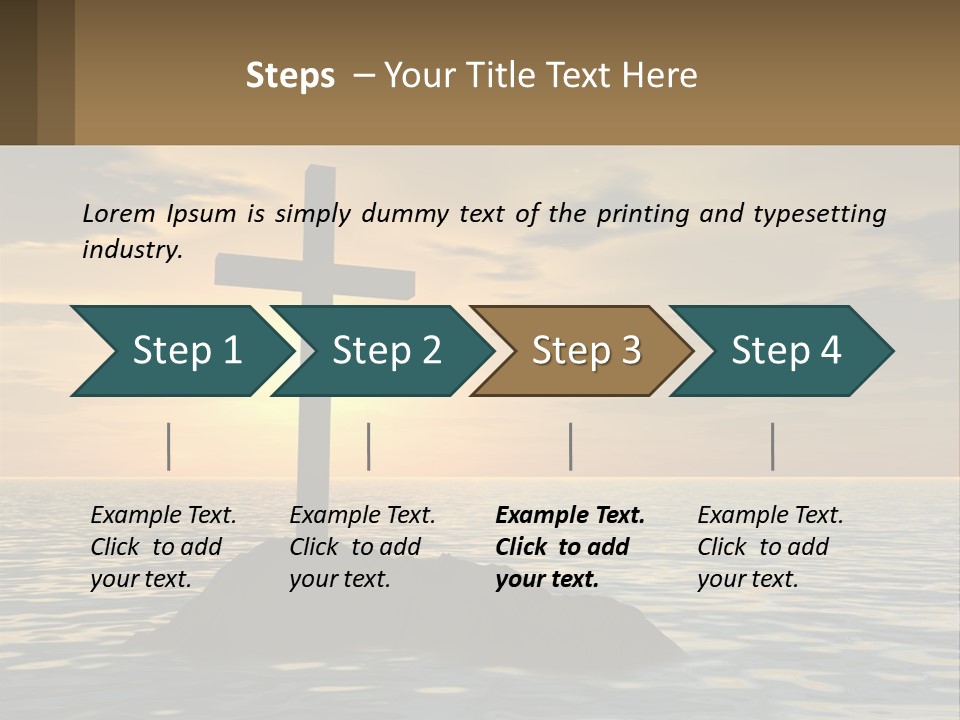 Steps – Your Title Text Here

Lorem Ipsum is simply dummy text of the printing and typesetting industry.

Step 1

Step 2

Step 3

Step 4

Example Text. Click to add your text.

Example Text. Click to add your text.

Example Text. Click to add your text.

Example Text. Click to add your text.